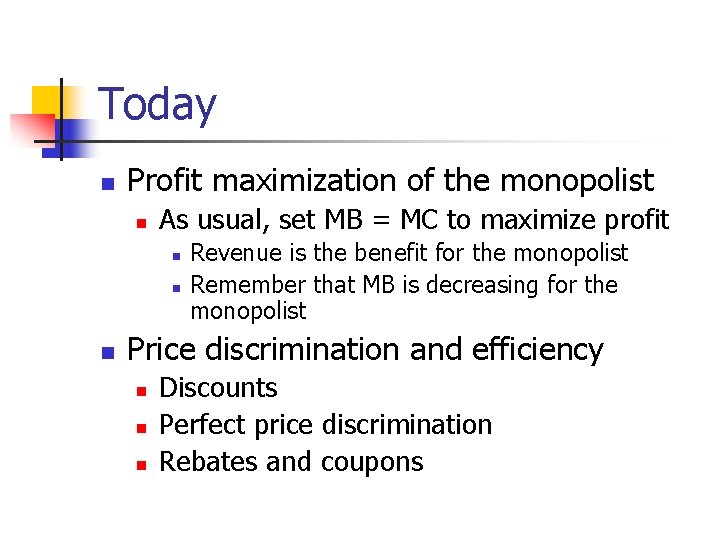 Today

- Profit maximization of the monopolist
  - As usual, set MB = MC to maximize profit
    - Revenue is the benefit for the monopolist
    - Remember that MB is decreasing for the monopolist
- Price discrimination and efficiency
  - Discounts
  - Perfect price discrimination
  - Rebates and coupons